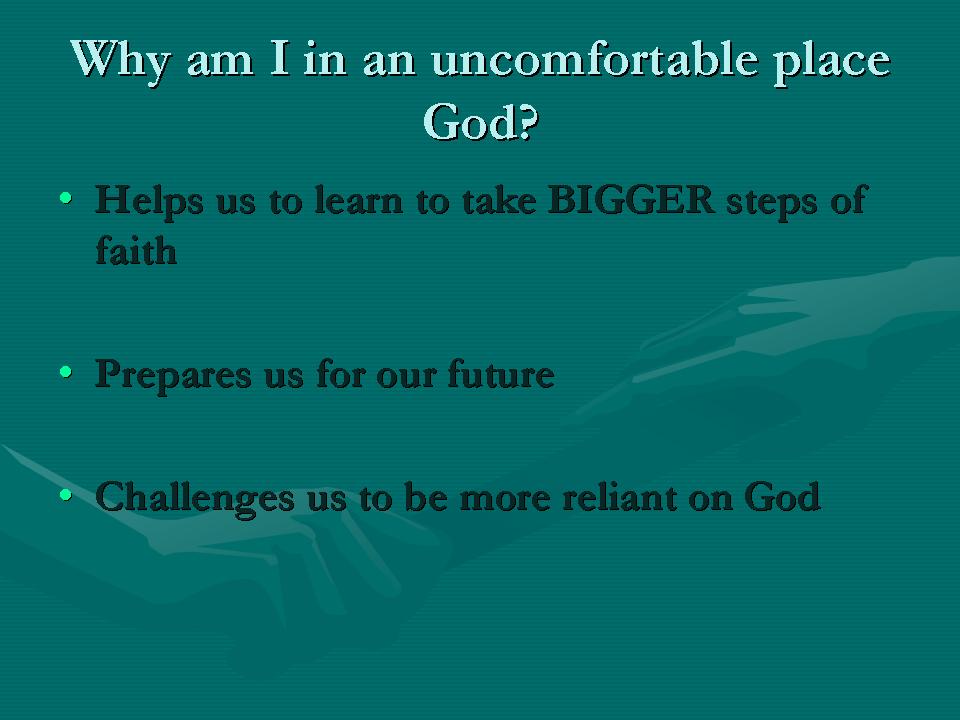 Why am I in an uncomfortable place God?

• Helps us to learn to take BIGGER steps of faith

• Prepares us for our future

• Challenges us to be more reliant on God